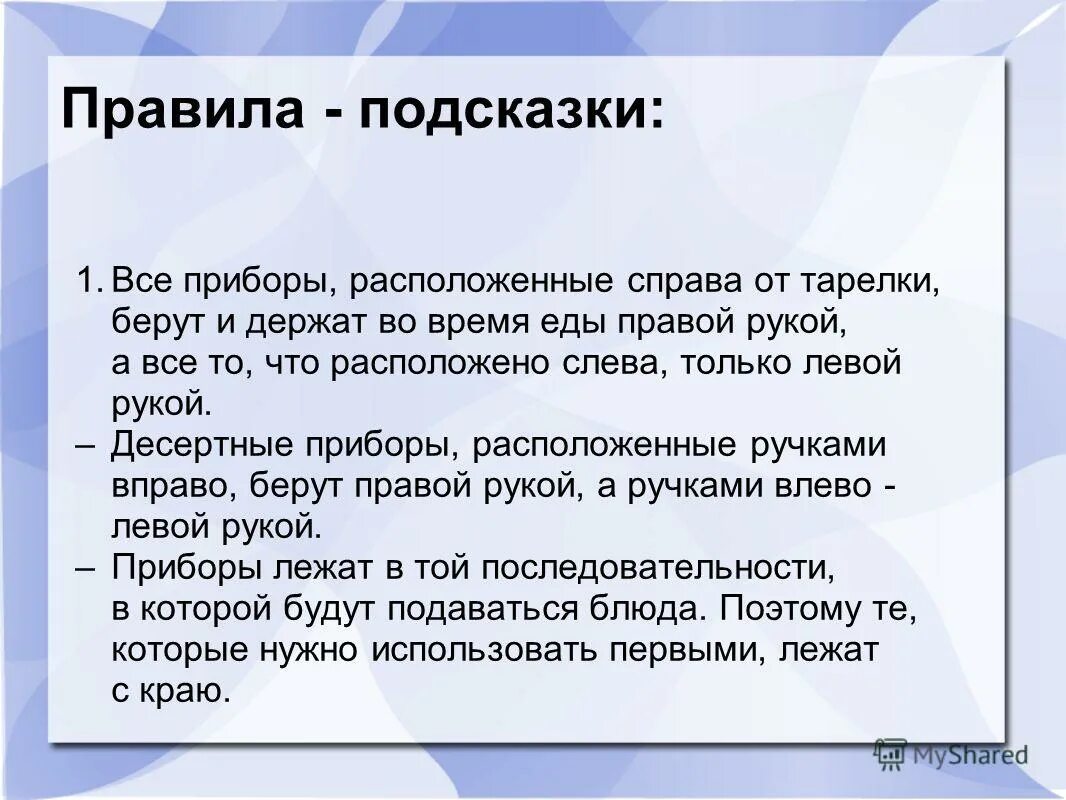 Правила - подсказки:

1. Все приборы, расположенные справа от тарелки, берут и держат во время еды правой рукой, а все то, что расположено слева, только левой рукой.

– Десертные приборы, расположенные ручками вправо, берут правой рукой, а ручками влево - левой рукой.

– Приборы лежат в той последовательности, в которой будут подаваться блюда. Поэтому те, которые нужно использовать первыми, лежат с краю.

MyShared